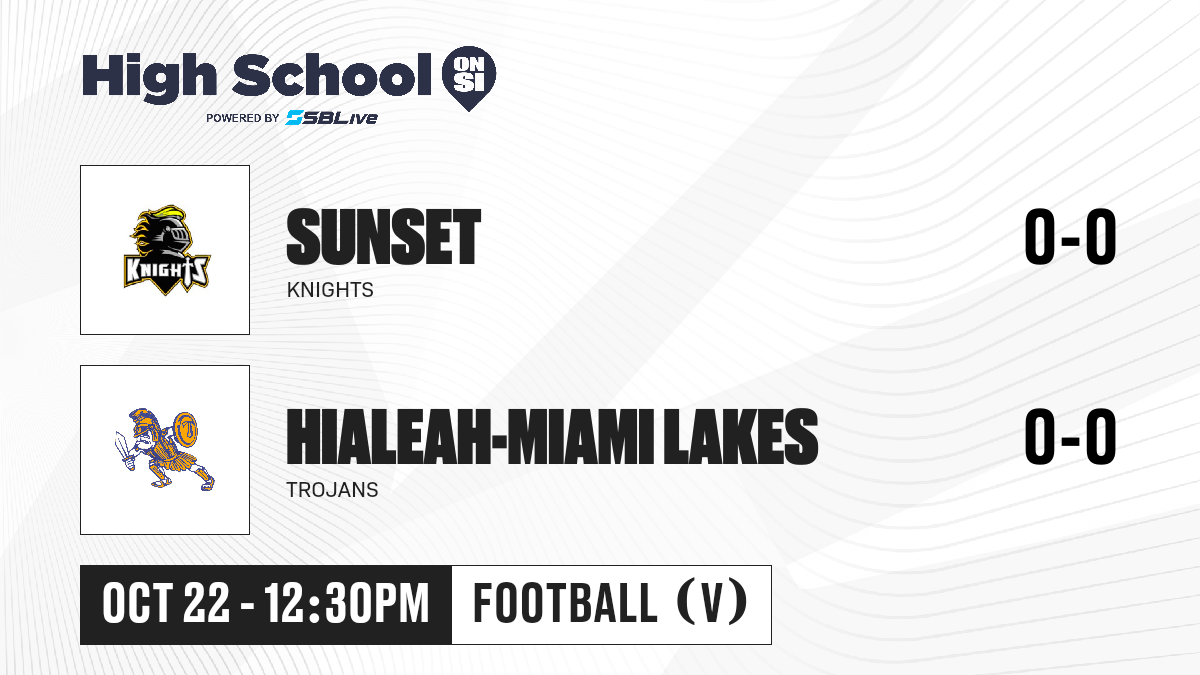 High School ON SI
POWERED BY SBLive

KNIGHTS

SUNSET
KNIGHTS
0-0

HIALEAH-MIAMI LAKES
TROJANS
0-0

OCT 22 - 12:30PM
FOOTBALL (V)